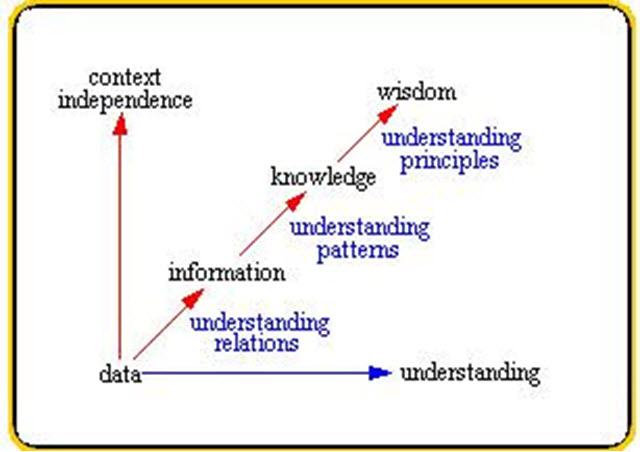 context independence

wisdom

understanding principles

knowledge

understanding patterns

information

understanding relations

data

understanding